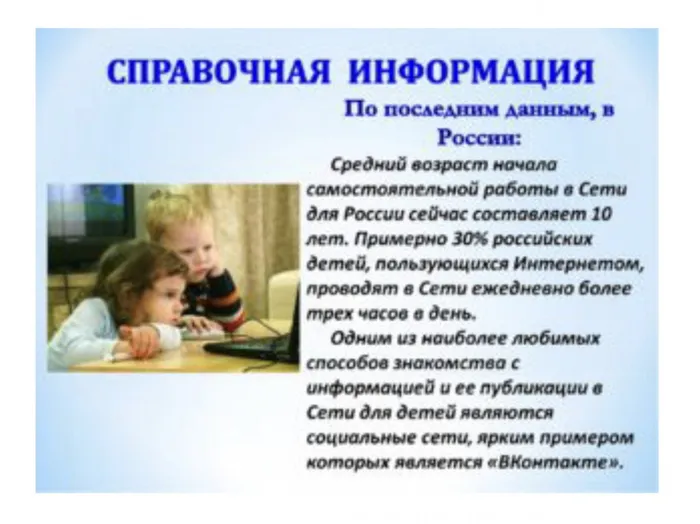 СПРАВОЧНАЯ ИНФОРМАЦИЯ

По последним данным, в России:

Средний возраст начала самостоятельной работы в Сети для России сейчас составляет 10 лет. Примерно 30% российских детей, пользующихся Интернетом, проводят в Сети ежедневно более трех часов в день.

Одним из наиболее любимых способов знакомства с информацией и ее публикации в Сети для детей являются социальные сети, ярким примером которых является «ВКонтакте».